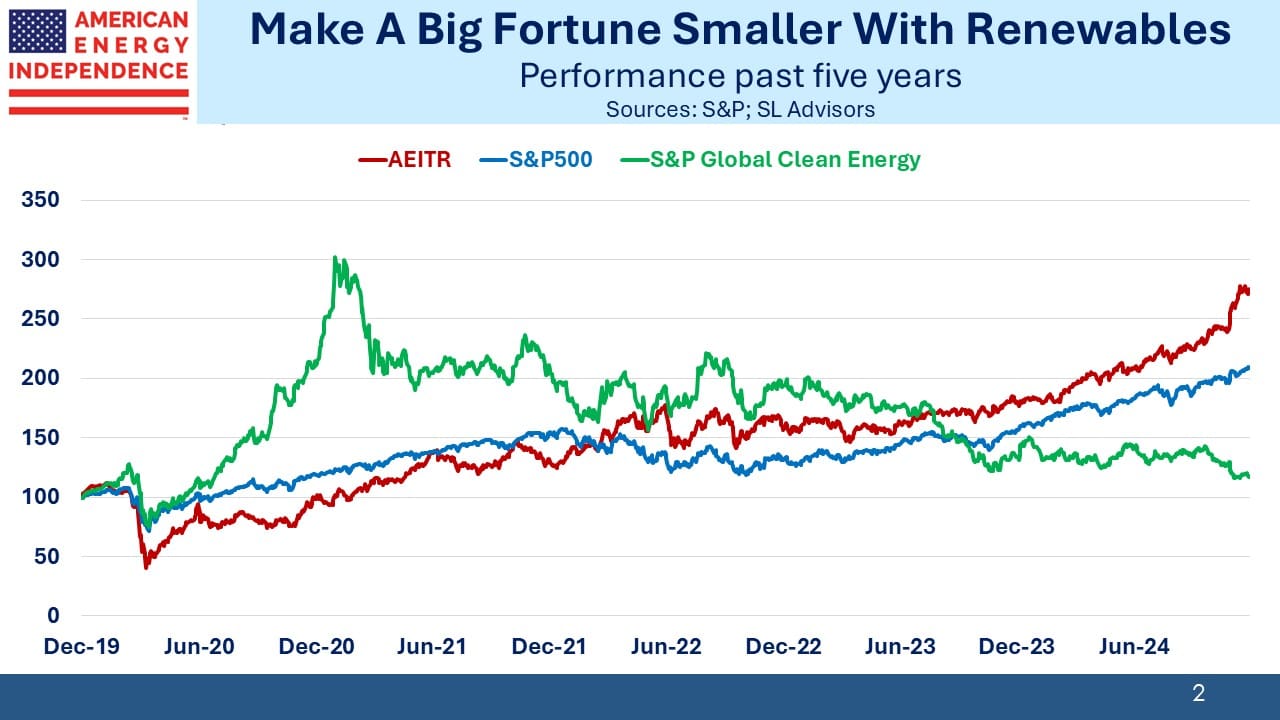 AMERICAN ENERGY INDEPENDENCE

Make A Big Fortune Smaller With Renewables

Performance past five years

Sources: S&P; SL Advisors

AEITR S&P500 S&P Global Clean Energy

350
300
250
200
150
100
50
0

Dec-19 Jun-20 Dec-20 Jun-21 Dec-21 Jun-22 Dec-22 Jun-23 Dec-23 Jun-24

2